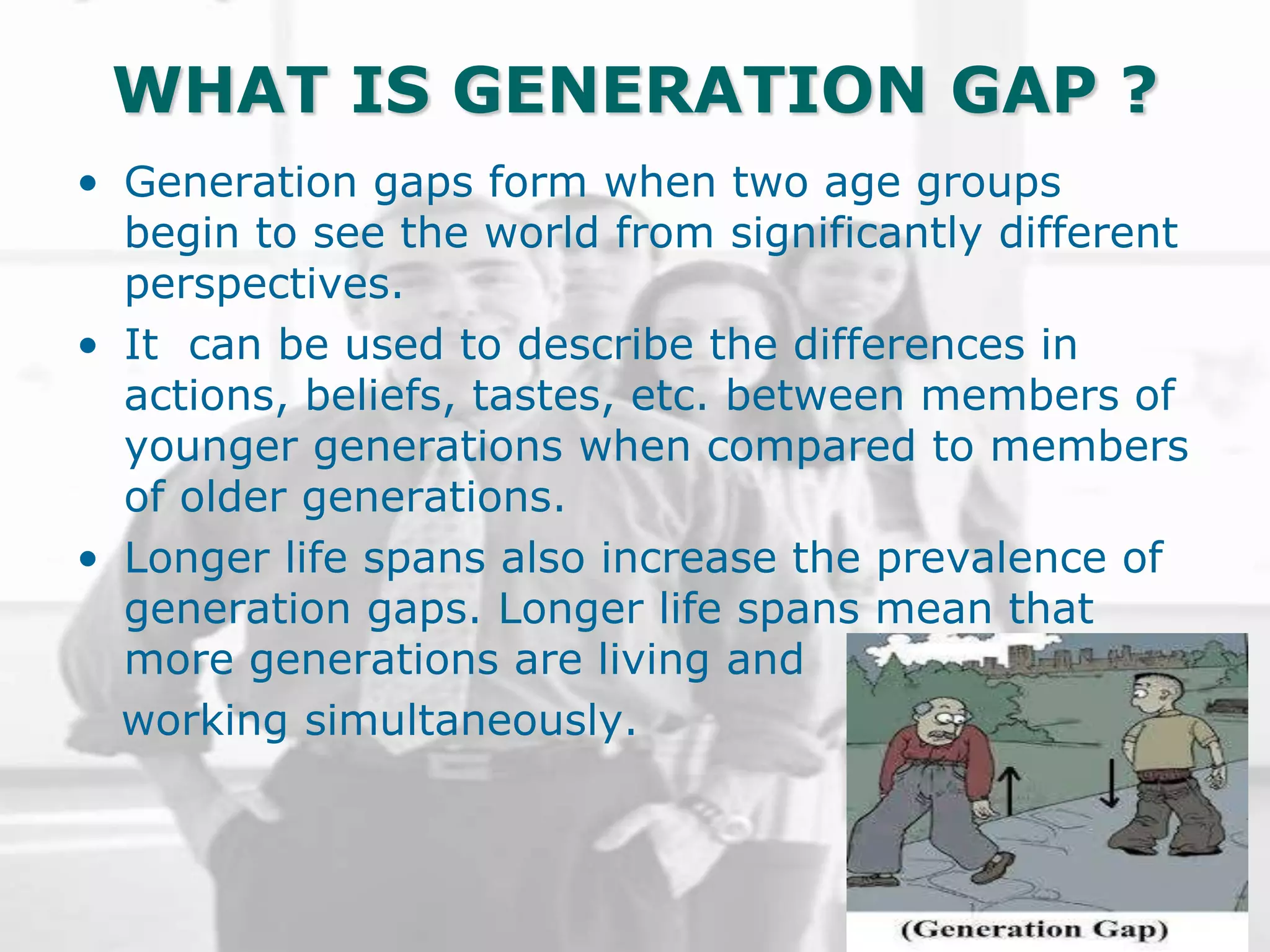 WHAT IS GENERATION GAP ?

• Generation gaps form when two age groups begin to see the world from significantly different perspectives.

• It  can be used to describe the differences in actions, beliefs, tastes, etc. between members of younger generations when compared to members of older generations.

• Longer life spans also increase the prevalence of generation gaps. Longer life spans mean that more generations are living and working simultaneously.

(Generation Gap)